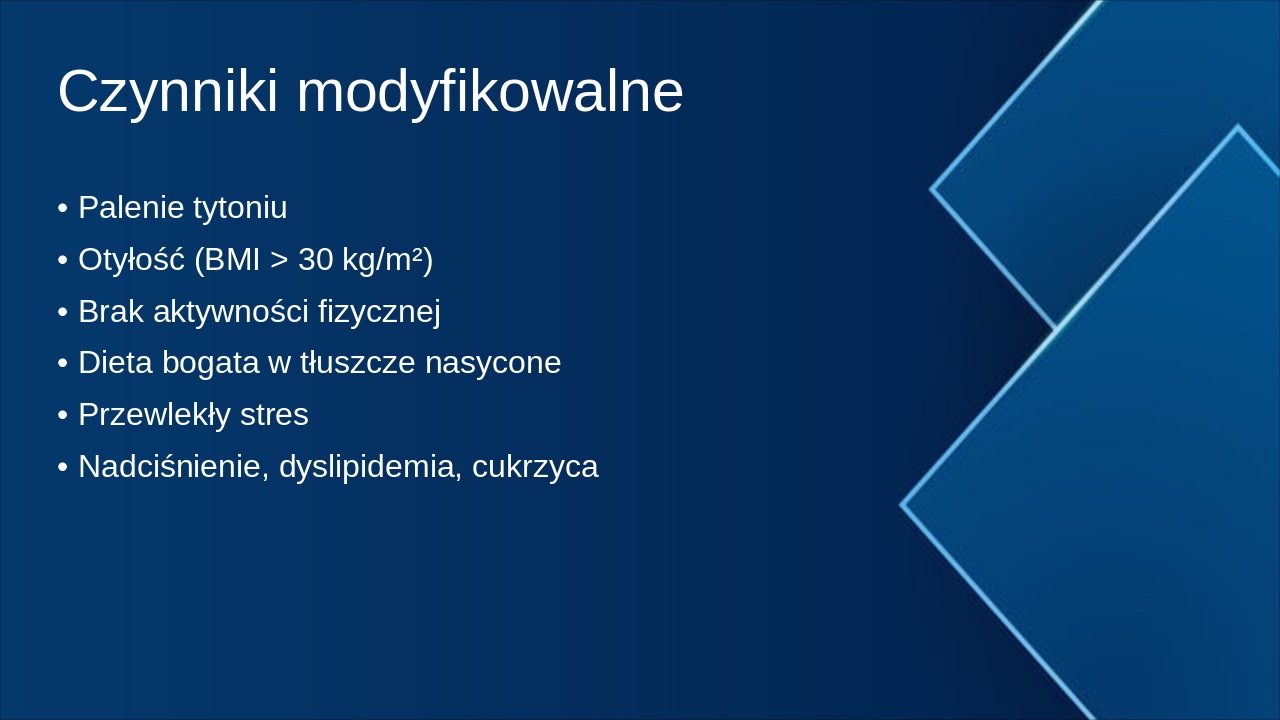 Czynniki modyfikowalne

• Palenie tytoniu
• Otyłość (BMI > 30 kg/m²)
• Brak aktywności fizycznej
• Dieta bogata w tłuszcze nasycone
• Przewlekły stres
• Nadciśnienie, dyslipidemia, cukrzyca